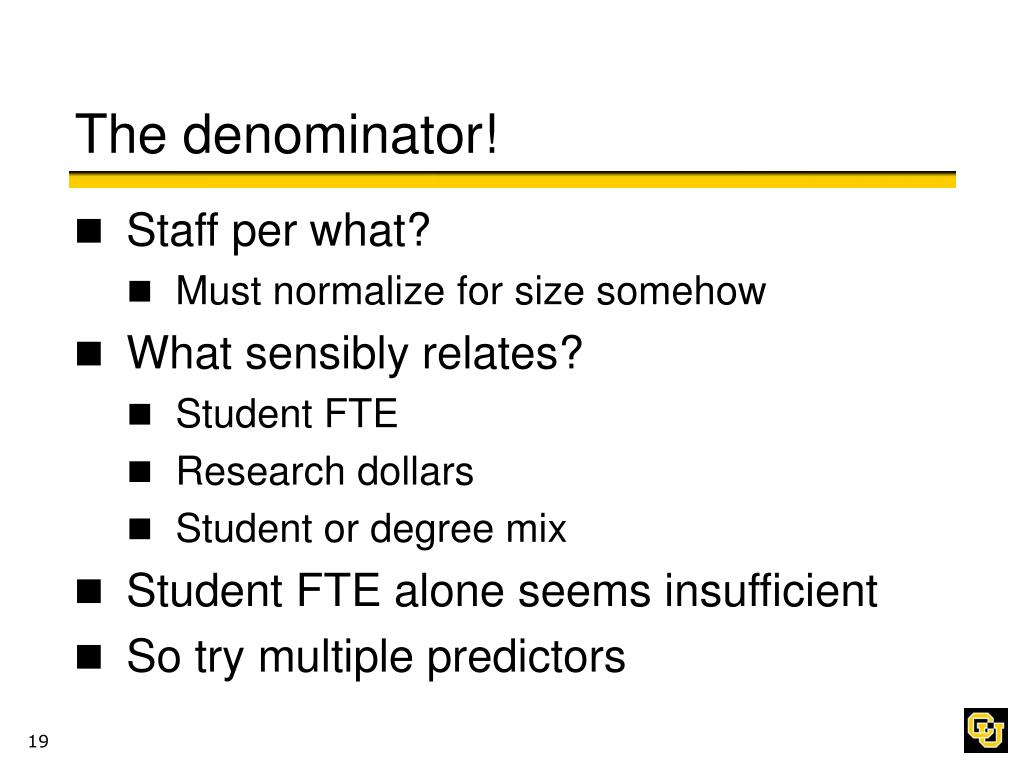 The denominator!

- Staff per what?
  - Must normalize for size somehow
- What sensibly relates?
  - Student FTE
  - Research dollars
  - Student or degree mix
- Student FTE alone seems insufficient
- So try multiple predictors

19

CU